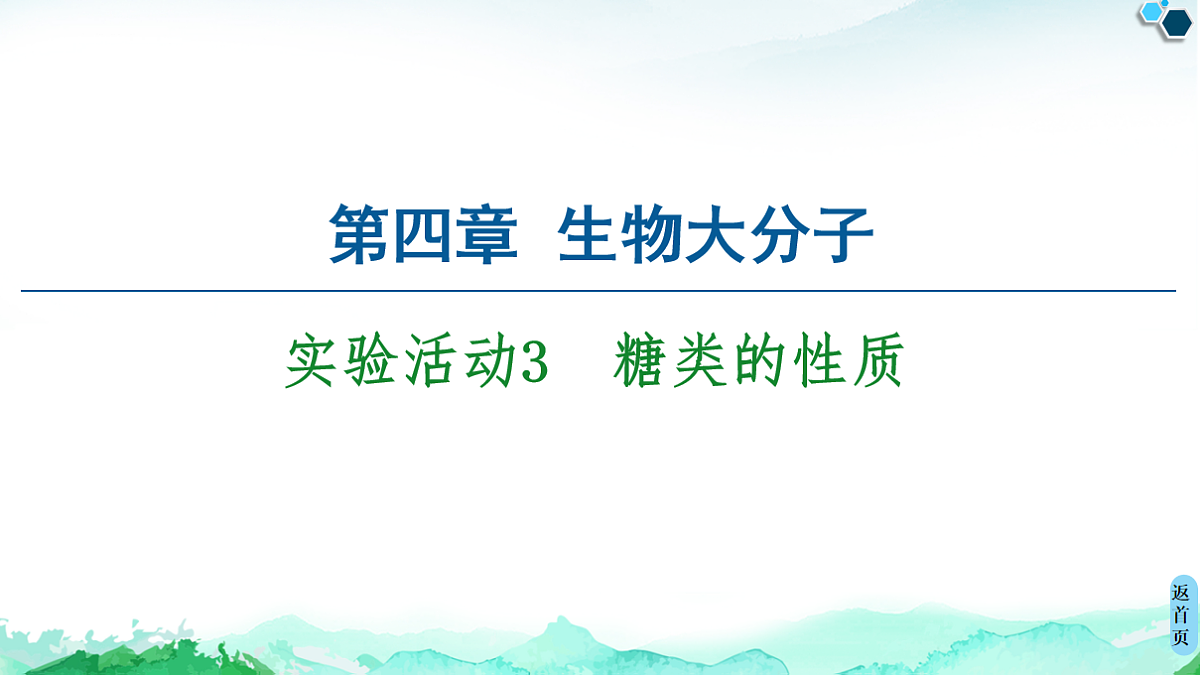 第四章　生物大分子

实验活动3　糖类的性质

返首页